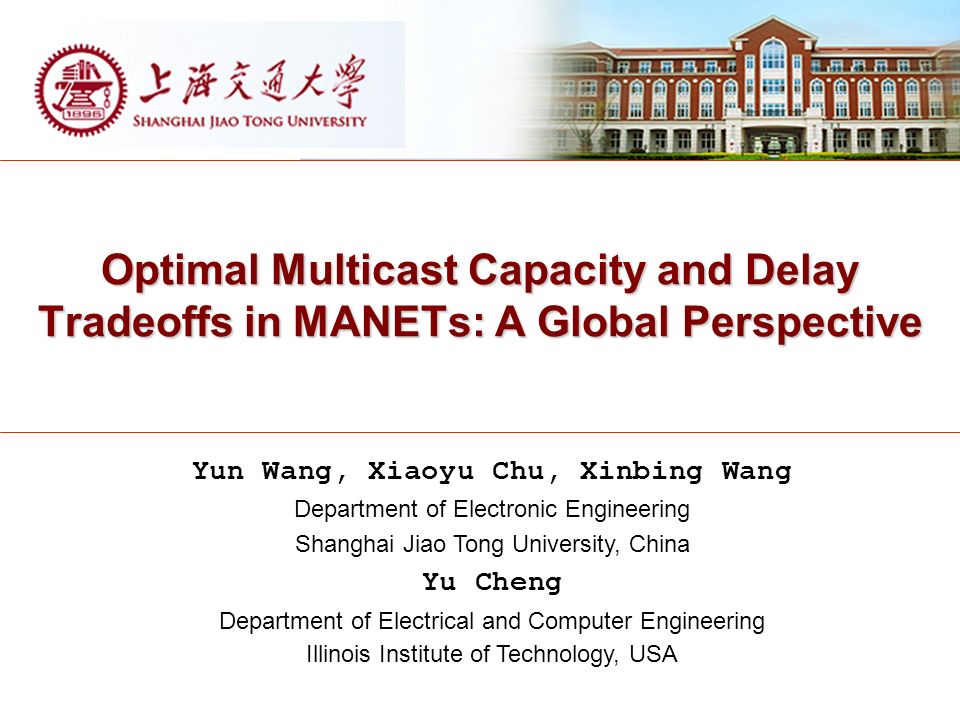 1896

上海交通大學
SHANGHAI JIAO TONG UNIVERSITY

Optimal Multicast Capacity and Delay Tradeoffs in MANETs: A Global Perspective

Yun Wang, Xiaoyu Chu, Xinbing Wang
Department of Electronic Engineering
Shanghai Jiao Tong University, China

Yu Cheng
Department of Electrical and Computer Engineering
Illinois Institute of Technology, USA